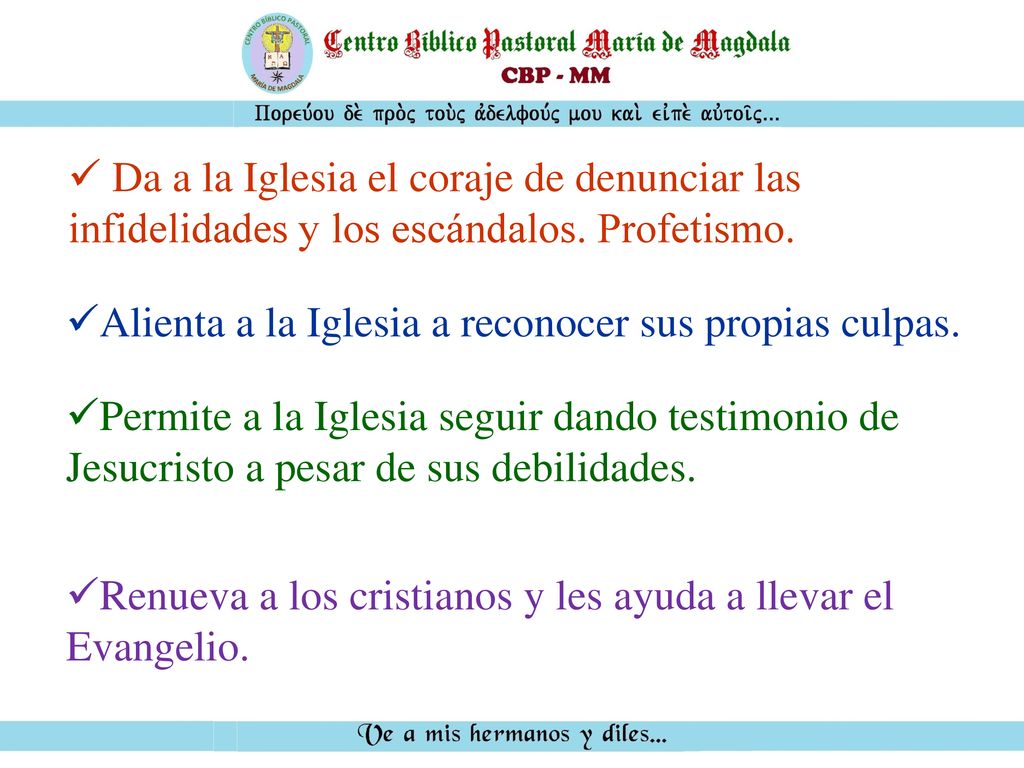 CENTRO BÍBLICO PASTORAL MARÍA DE MAGDALA

Centro Bíblico Pastoral María de Magdala

CBP - MM

Πορεύου δὲ πρὸς τοὺς ἀδελφούς μου καὶ εἰπὲ αὐτοῖς...

✓ Da a la Iglesia el coraje de denunciar las infidelidades y los escándalos. Profetismo.

✓Alienta a la Iglesia a reconocer sus propias culpas.

✓Permite a la Iglesia seguir dando testimonio de Jesucristo a pesar de sus debilidades.

✓Renueva a los cristianos y les ayuda a llevar el Evangelio.

Ve a mis hermanos y diles...